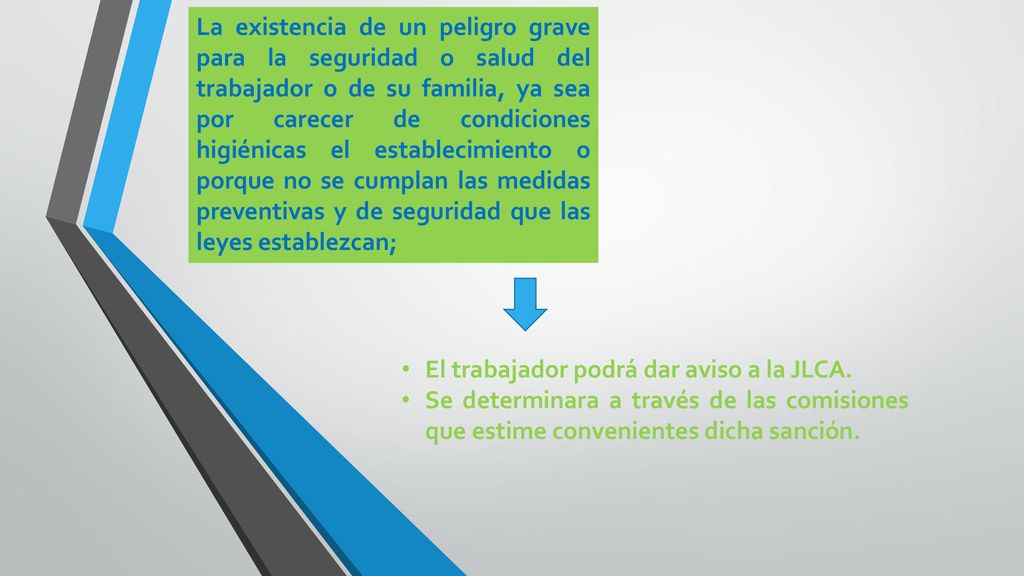 La existencia de un peligro grave para la seguridad o salud del trabajador o de su familia, ya sea por carecer de condiciones higiénicas el establecimiento o porque no se cumplan las medidas preventivas y de seguridad que las leyes establezcan;

• El trabajador podrá dar aviso a la JLCA.
• Se determinara a través de las comisiones que estime convenientes dicha sanción.